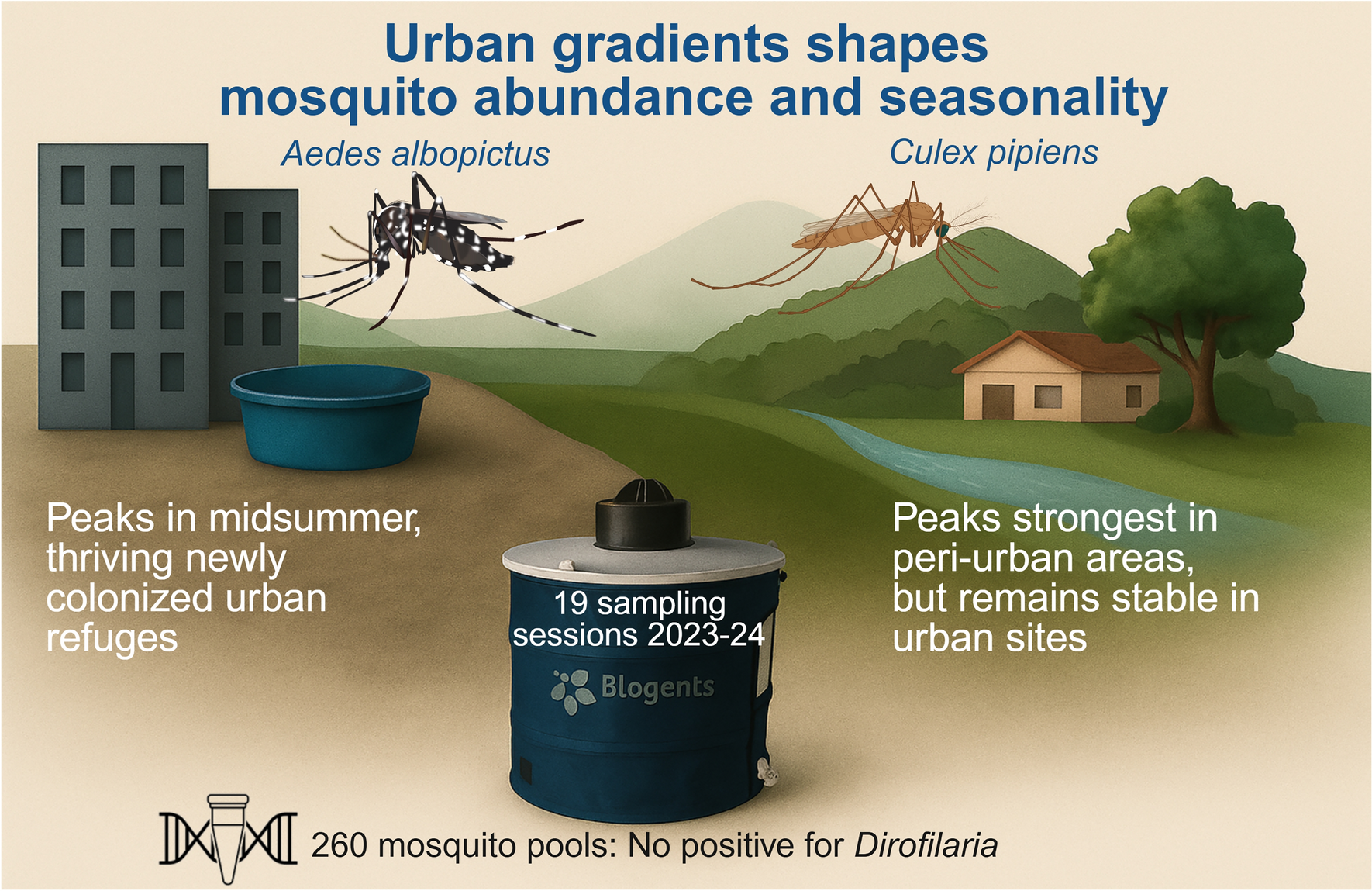 Urban gradients shapes mosquito abundance and seasonality

Aedes albopictus

Culex pipiens

Peaks in midsummer, thriving newly colonized urban refuges

19 sampling sessions 2023-24

Blogents

Peaks strongest in peri-urban areas, but remains stable in urban sites

260 mosquito pools: No positive for Dirofilaria